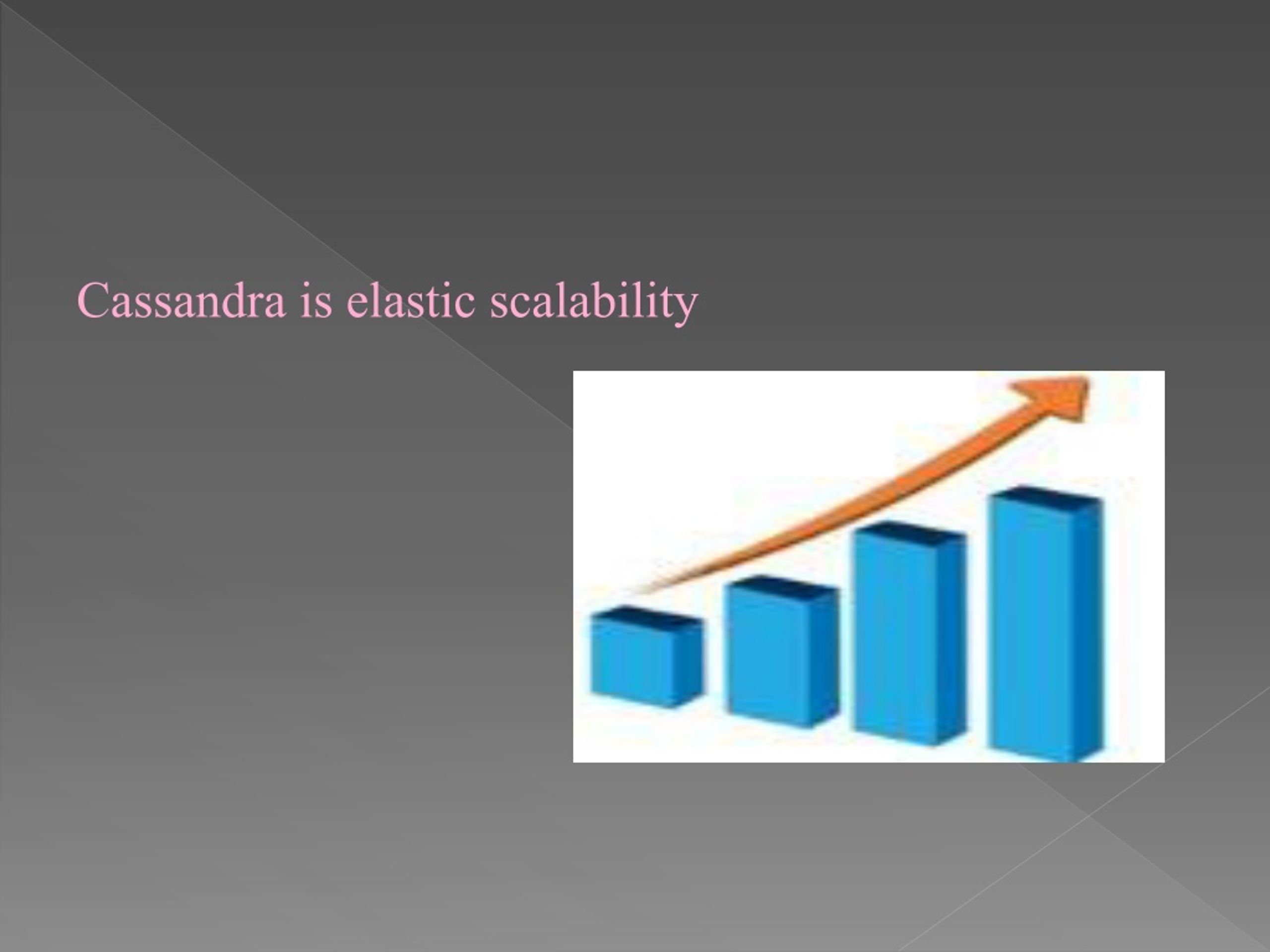 Cassandra is elastic scalability